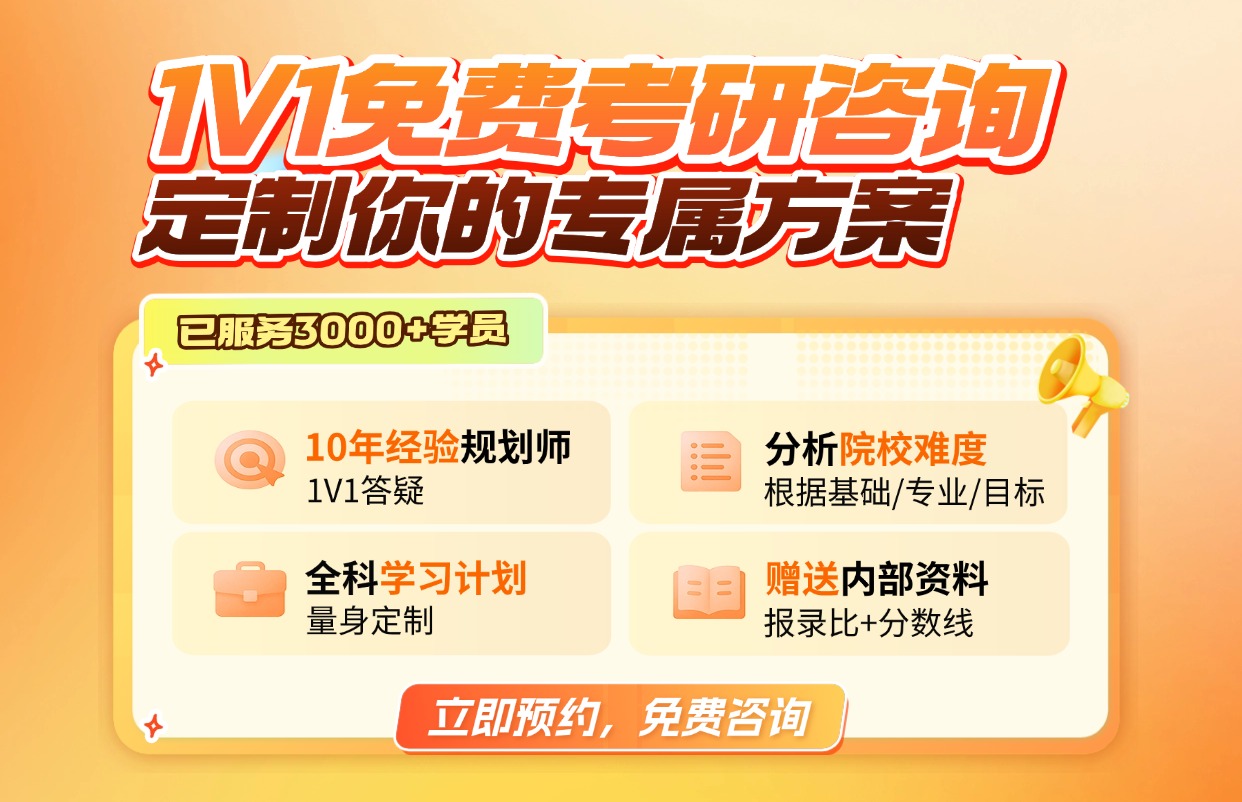 1V1免费考研咨询
定制你的专属方案

已服务3000+学员

10年经验规划师
1V1答疑

分析院校难度
根据基础/专业/目标

全科学习计划
量身定制

赠送内部资料
报录比+分数线

立即预约，免费咨询